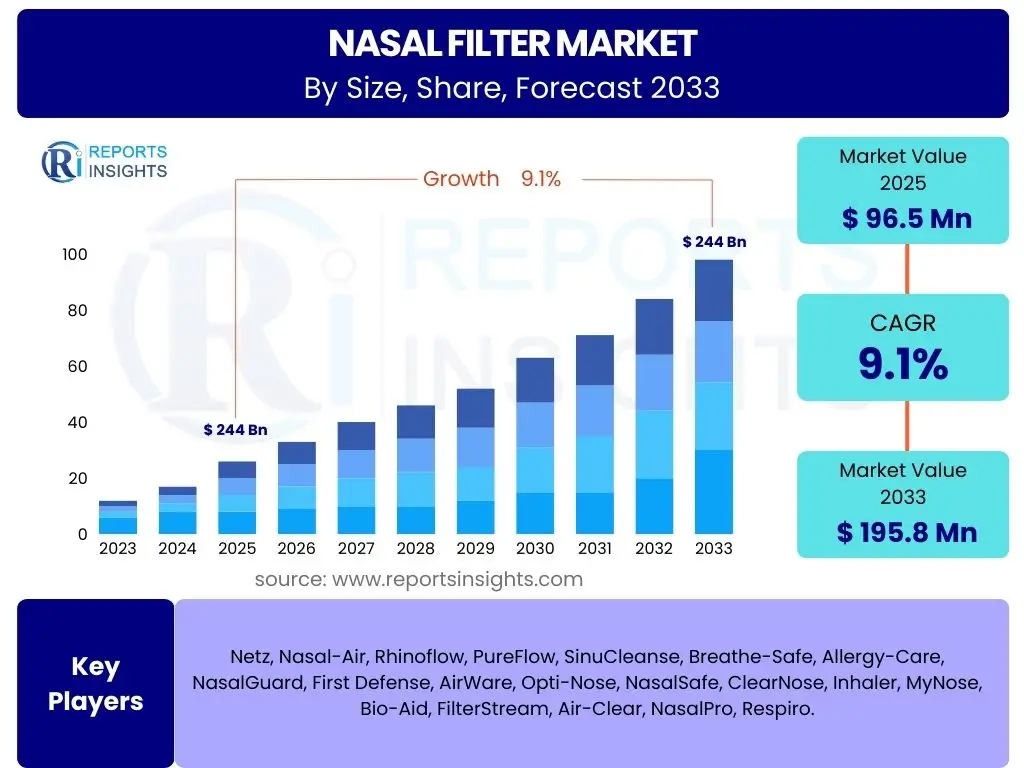 NASAL FILTER MARKET
By Size, Share, Forecast 2033

REPORTS INSIGHTS

Growth 9.1%

$ 244 Bn

$ 244 Bn

100
80
60
40
20
0

2023 2024 2025 2026 2027 2028 2029 2030 2031 2032 2033

source: www.reportsinsights.com

Market Value 2025
$ 96.5 Mn

CAGR
9.1%

Market Value 2033
$ 195.8 Mn

Key Players

Netz, Nasal-Air, Rhinoflow, PureFlow, SinuCleanse, Breathe-Safe, Allergy-Care, NasalGuard, First Defense, AirWare, Opti-Nose, NasalSafe, ClearNose, Inhaler, MyNose, Bio-Aid, FilterStream, Air-Clear, NasalPro, Respiro.